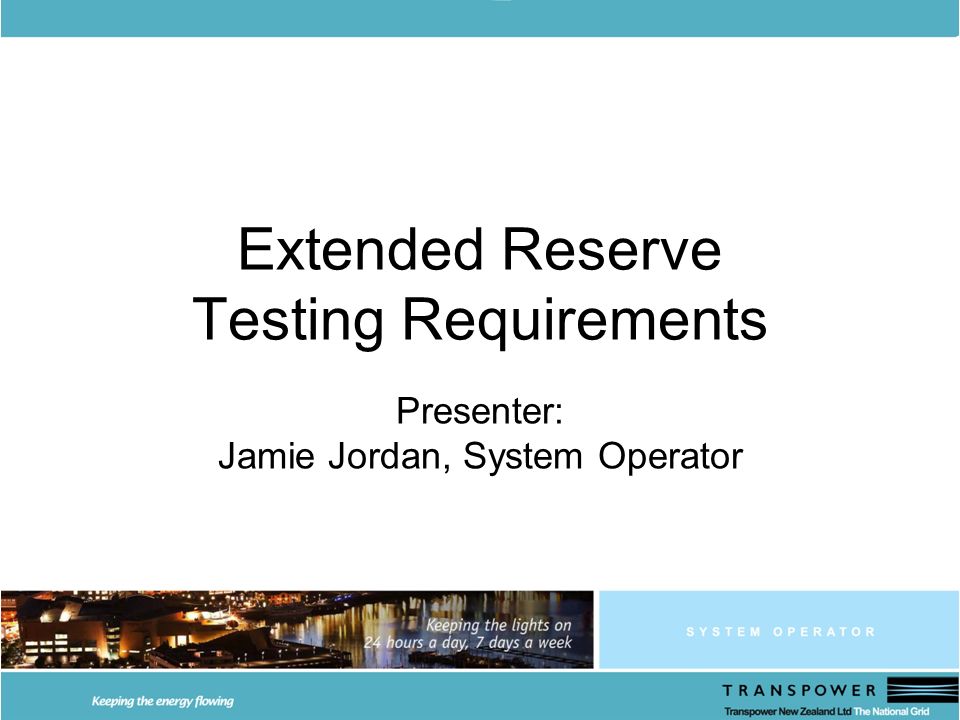 Extended Reserve Testing Requirements

Presenter:
Jamie Jordan, System Operator

Keeping the lights on
24 hours a day, 7 days a week

SYSTEM OPERATOR

Keeping the energy flowing

TRANSPOWER
Transpower New Zealand Ltd The National Grid